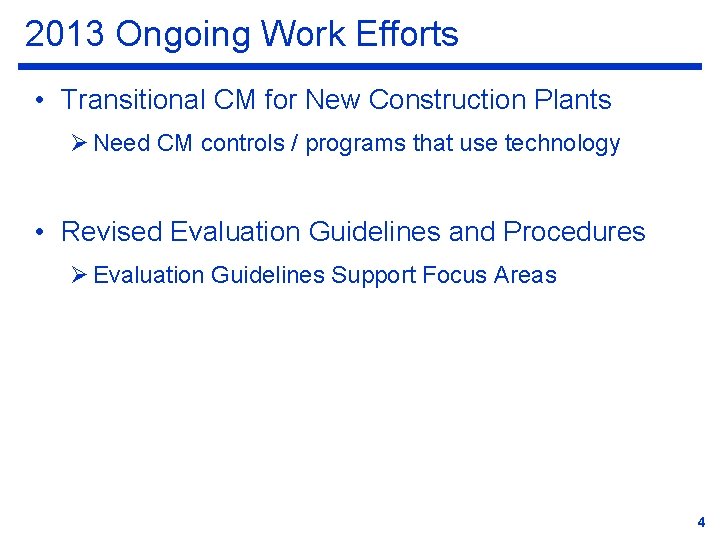 2013 Ongoing Work Efforts

• Transitional CM for New Construction Plants

➢ Need CM controls / programs that use technology

• Revised Evaluation Guidelines and Procedures

➢ Evaluation Guidelines Support Focus Areas

4